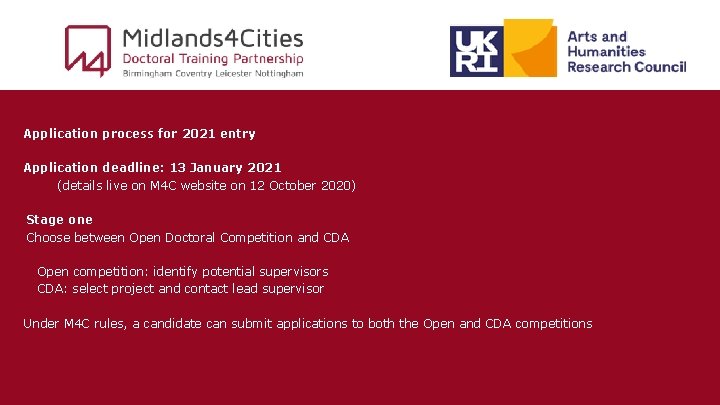 M4

Midlands4Cities
Doctoral Training Partnership
Birmingham Coventry Leicester Nottingham

UK RI

Arts and Humanities Research Council

Application process for 2021 entry

Application deadline: 13 January 2021
(details live on M4C website on 12 October 2020)

Stage one
Choose between Open Doctoral Competition and CDA

Open competition: identify potential supervisors
CDA: select project and contact lead supervisor

Under M4C rules, a candidate can submit applications to both the Open and CDA competitions